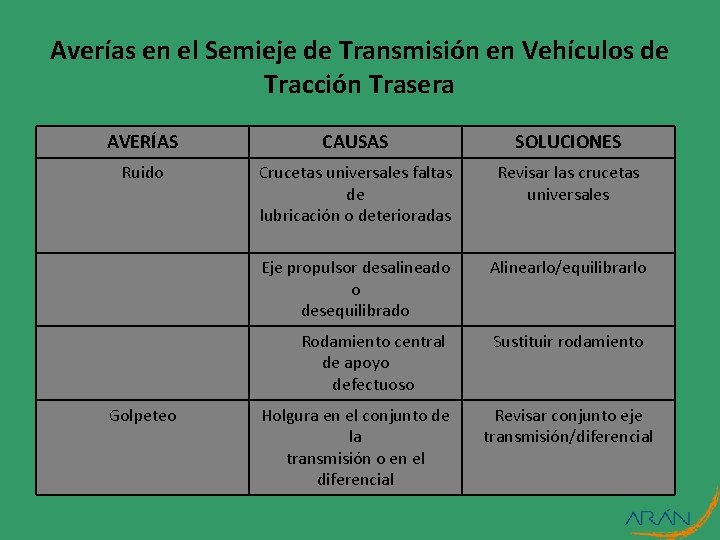 Averías en el Semieje de Transmisión en Vehículos de Tracción Trasera

| AVERÍAS | CAUSAS | SOLUCIONES |
|---|---|---|
| Ruido | Crucetas universales faltas de lubricación o deterioradas | Revisar las crucetas universales |
| | Eje propulsor desalineado o desequilibrado | Alinearlo/equilibrarlo |
| | Rodamiento central de apoyo defectuoso | Sustituir rodamiento |
| Golpeteo | Holgura en el conjunto de la transmisión o en el diferencial | Revisar conjunto eje transmisión/diferencial |

ARÁN